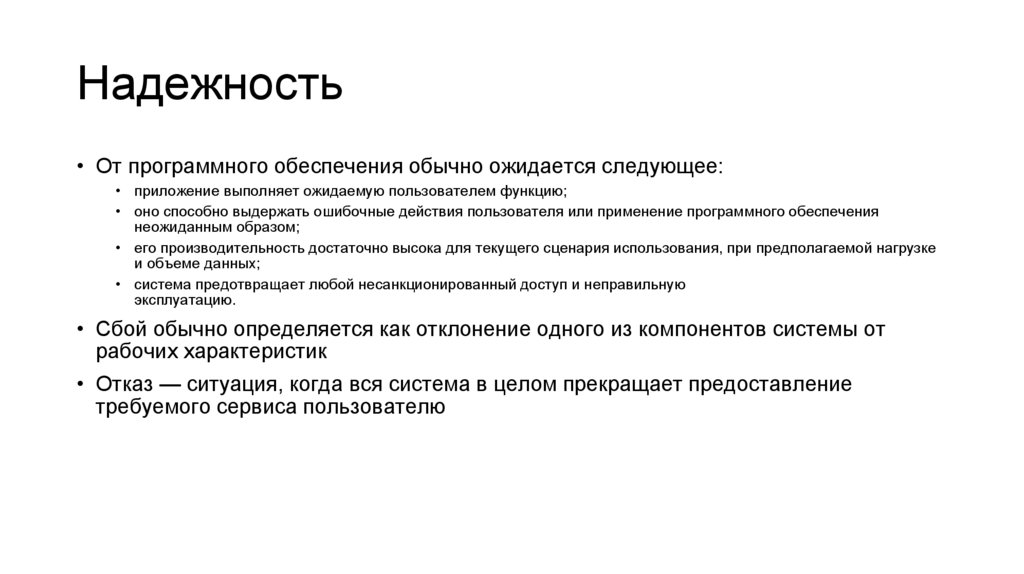 Надежность

• От программного обеспечения обычно ожидается следующее:
  • приложение выполняет ожидаемую пользователем функцию;
  • оно способно выдержать ошибочные действия пользователя или применение программного обеспечения неожиданным образом;
  • его производительность достаточно высока для текущего сценария использования, при предполагаемой нагрузке и объеме данных;
  • система предотвращает любой несанкционированный доступ и неправильную эксплуатацию.
• Сбой обычно определяется как отклонение одного из компонентов системы от рабочих характеристик
• Отказ — ситуация, когда вся система в целом прекращает предоставление требуемого сервиса пользователю